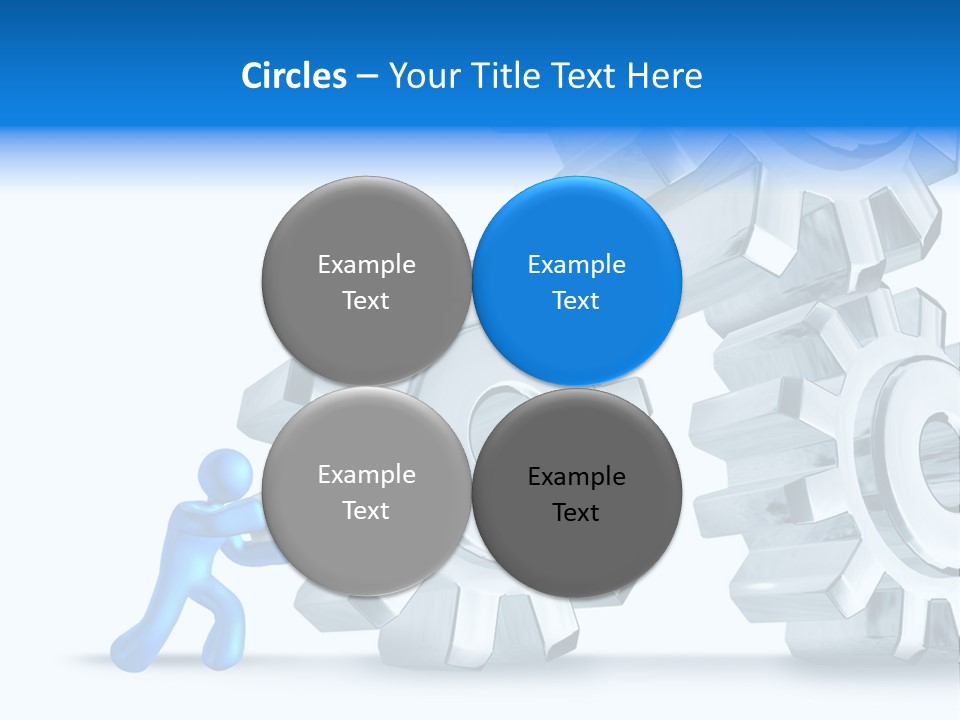 Circles – Your Title Text Here

Example Text

Example Text

Example Text

Example Text